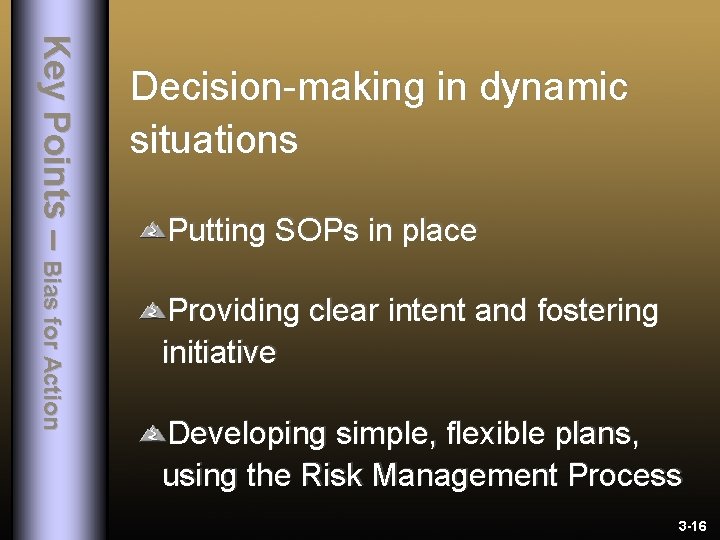 Key Points – Bias for Action

Decision-making in dynamic situations

Putting SOPs in place

Providing clear intent and fostering initiative

Developing simple, flexible plans, using the Risk Management Process

3-16